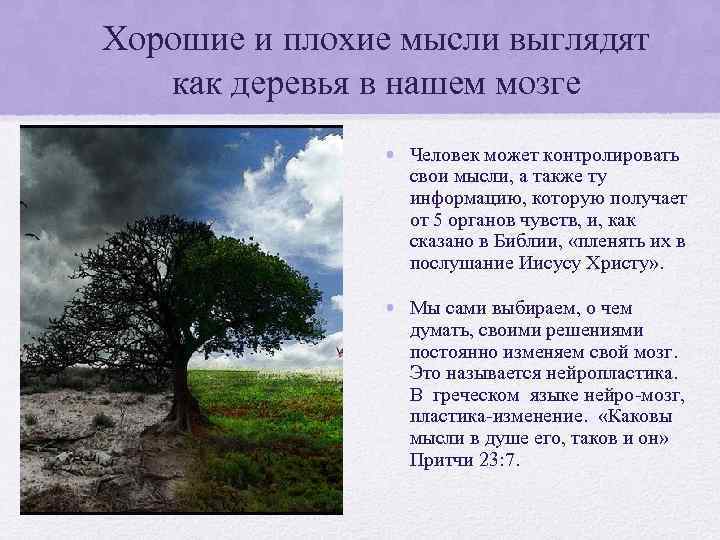 Хорошие и плохие мысли выглядят как деревья в нашем мозге

• Человек может контролировать свои мысли, а также ту информацию, которую получает от 5 органов чувств, и, как сказано в Библии, «пленять их в послушание Иисусу Христу».

• Мы сами выбираем, о чем думать, своими решениями постоянно изменяем свой мозг. Это называется нейропластика. В греческом языке нейро-мозг, пластика-изменение. «Каковы мысли в душе его, таков и он» Притчи 23:7.